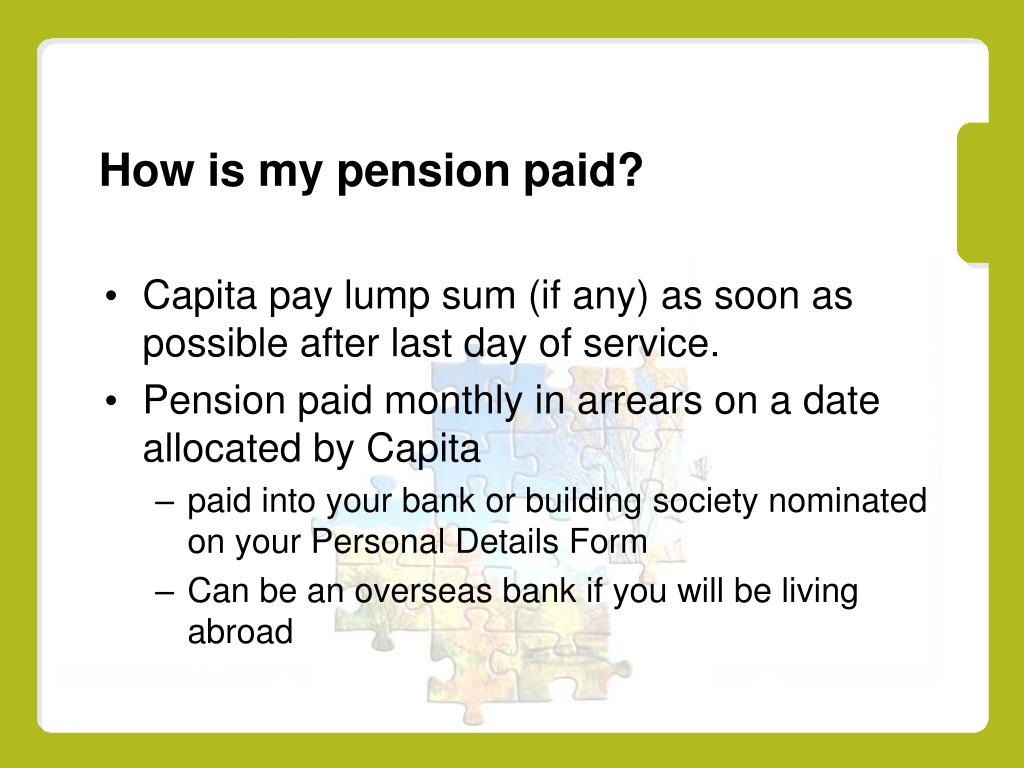 How is my pension paid?

• Capita pay lump sum (if any) as soon as possible after last day of service.
• Pension paid monthly in arrears on a date allocated by Capita
– paid into your bank or building society nominated on your Personal Details Form
– Can be an overseas bank if you will be living abroad